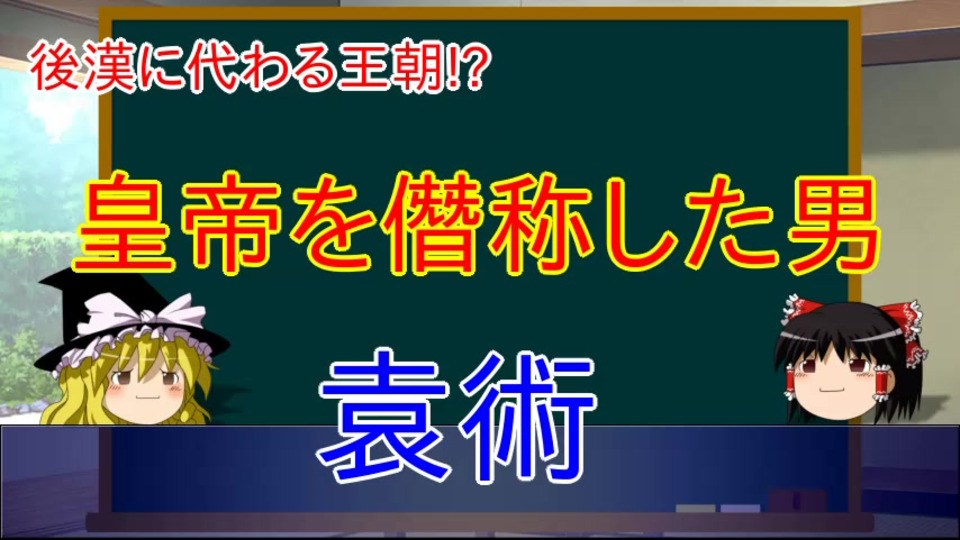 後漢に代わる王朝!?

皇帝を僭称した男

袁術